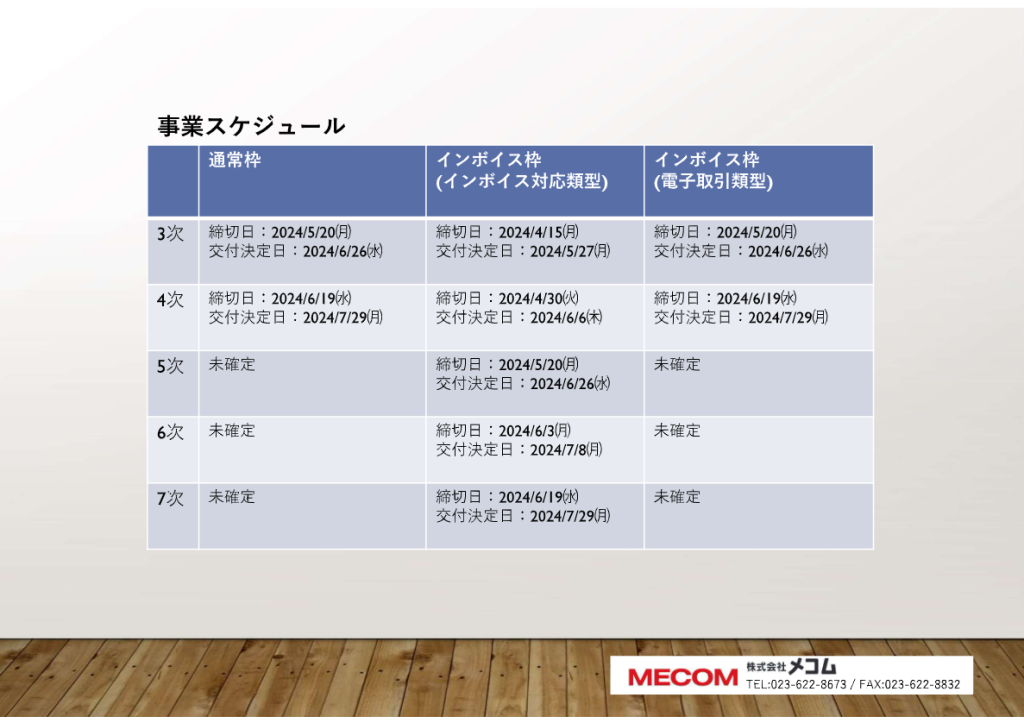 事業スケジュール

| | 通常枠 | インボイス枠 (インボイス対応類型) | インボイス枠 (電子取引類型) |
|---|---|---|---|
| 3次 | 締切日：2024/5/20(月) 交付決定日：2024/6/26(水) | 締切日：2024/4/15(月) 交付決定日：2024/5/27(月) | 締切日：2024/5/20(月) 交付決定日：2024/6/26(水) |
| 4次 | 締切日：2024/6/19(水) 交付決定日：2024/7/29(月) | 締切日：2024/4/30(火) 交付決定日：2024/6/6(木) | 締切日：2024/6/19(水) 交付決定日：2024/7/29(月) |
| 5次 | 未確定 | 締切日：2024/5/20(月) 交付決定日：2024/6/26(水) | 未確定 |
| 6次 | 未確定 | 締切日：2024/6/3(月) 交付決定日：2024/7/8(月) | 未確定 |
| 7次 | 未確定 | 締切日：2024/6/19(水) 交付決定日：2024/7/29(月) | 未確定 |

MECOM 株式会社メコム TEL:023-622-8673 / FAX:023-622-8832